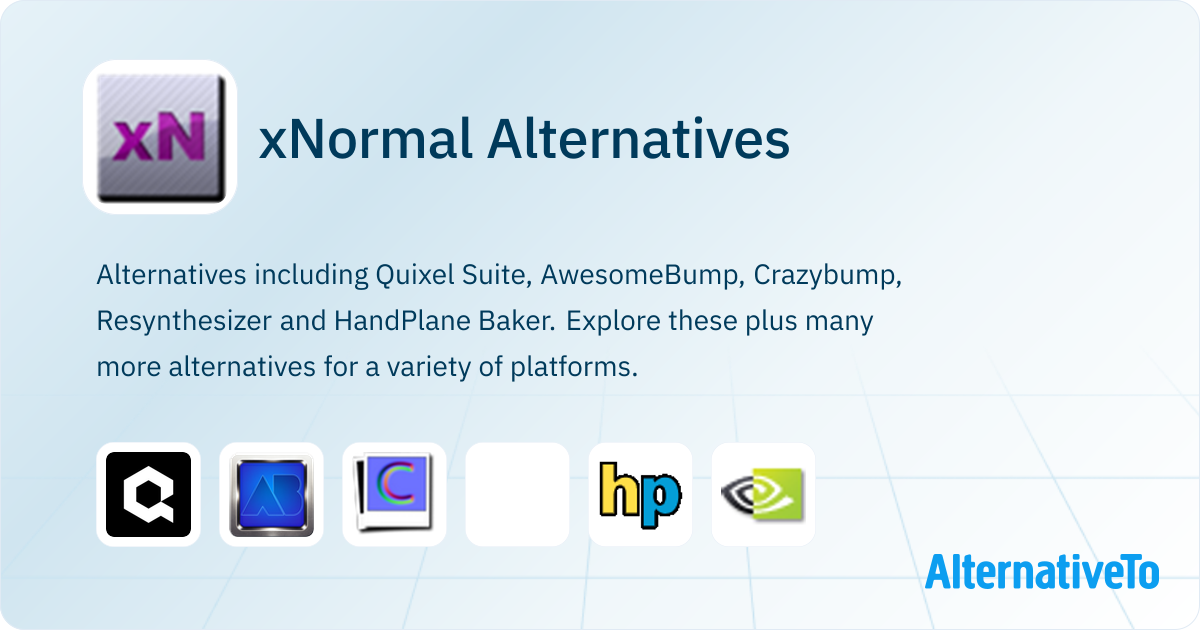 xN

xNormal Alternatives

Alternatives including Quixel Suite, AwesomeBump, Crazybump, Resynthesizer and HandPlane Baker. Explore these plus many more alternatives for a variety of platforms.

AB

C

hp

AlternativeTo